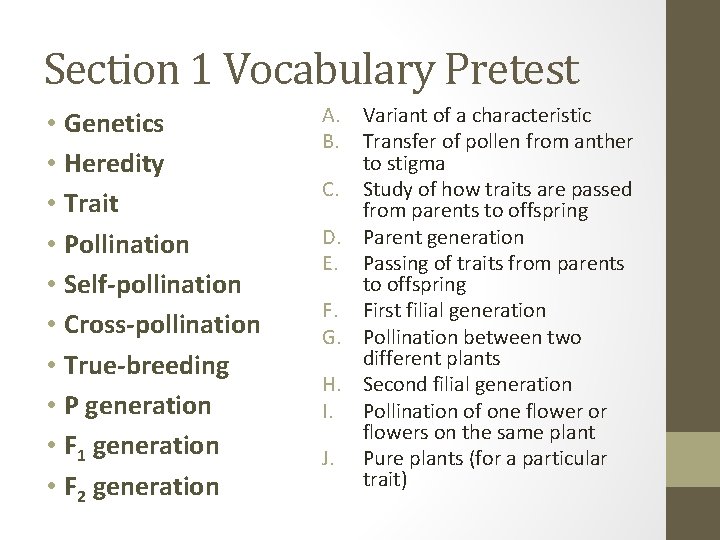 Section 1 Vocabulary Pretest

• Genetics
• Heredity
• Trait
• Pollination
• Self-pollination
• Cross-pollination
• True-breeding
• P generation
• $F_1$ generation
• $F_2$ generation

A. Variant of a characteristic
B. Transfer of pollen from anther to stigma
C. Study of how traits are passed from parents to offspring
D. Parent generation
E. Passing of traits from parents to offspring
F. First filial generation
G. Pollination between two different plants
H. Second filial generation
I. Pollination of one flower or flowers on the same plant
J. Pure plants (for a particular trait)